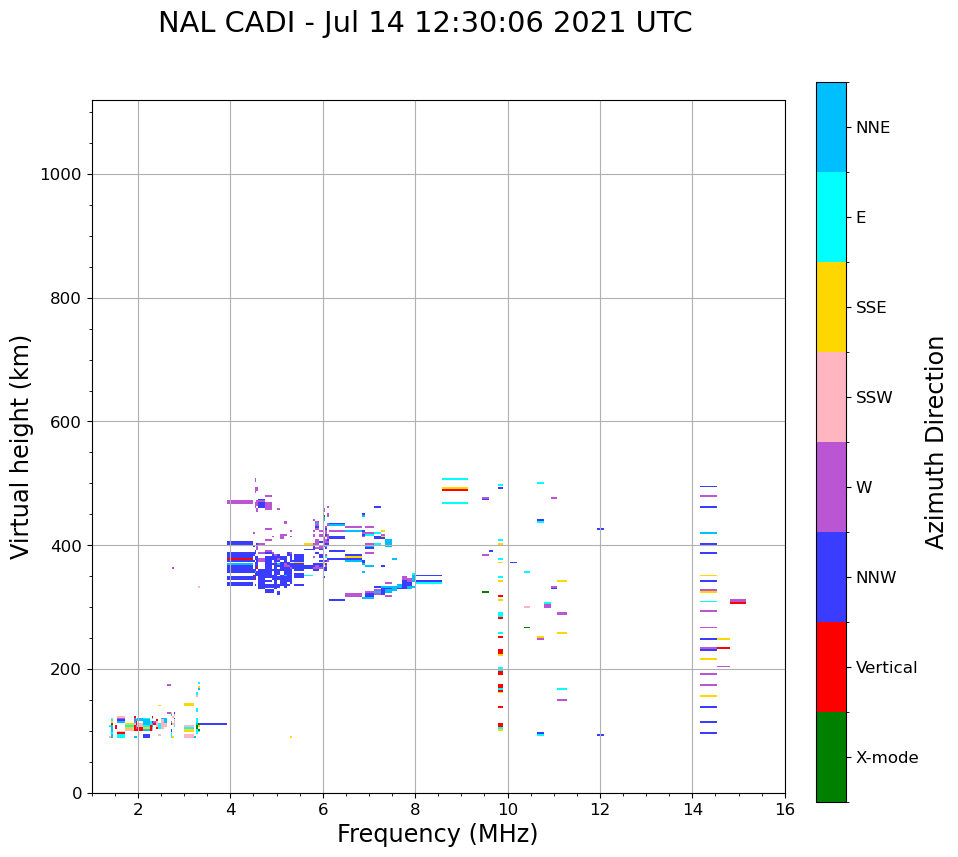 NAL CADI - Jul 14 12:30:06 2021 UTC

Virtual height (km)

1000
800
600
400
200
0

2
4
6
8
10
12
14
16

Frequency (MHz)

NNE
E
SSE
SSW
W
NNW
Vertical
X-mode

Azimuth Direction